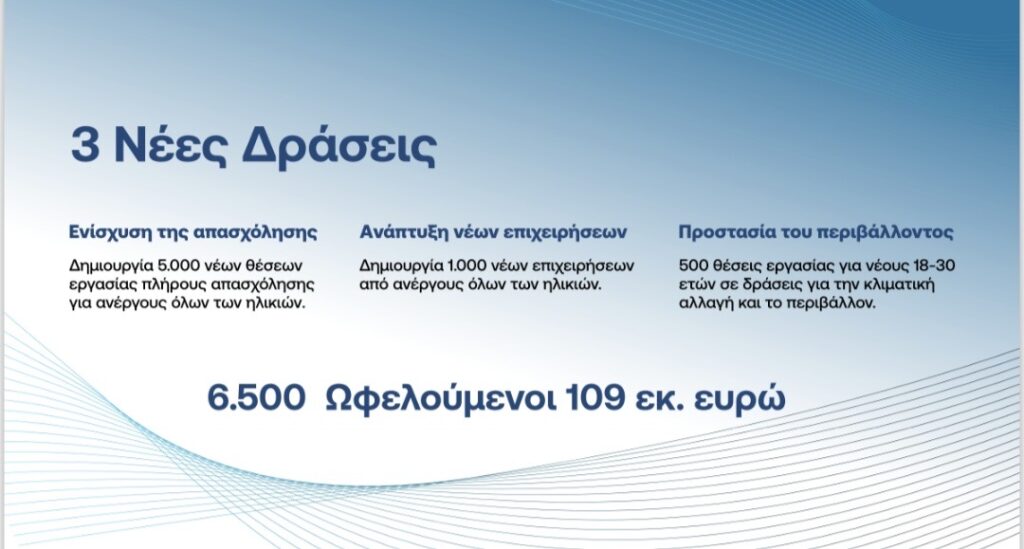 3 Νέες Δράσεις

Ενίσχυση της απασχόλησης

Δημιουργία 5.000 νέων θέσεων εργασίας πλήρους απασχόλησης για ανέργους όλων των ηλικιών.

Ανάπτυξη νέων επιχειρήσεων

Δημιουργία 1.000 νέων επιχειρήσεων από ανέργους όλων των ηλικιών.

Προστασία του περιβάλλοντος

500 θέσεις εργασίας για νέους 18-30 ετών σε δράσεις για την κλιματική αλλαγή και το περιβάλλον.

6.500 Ωφελούμενοι 109 εκ. ευρώ